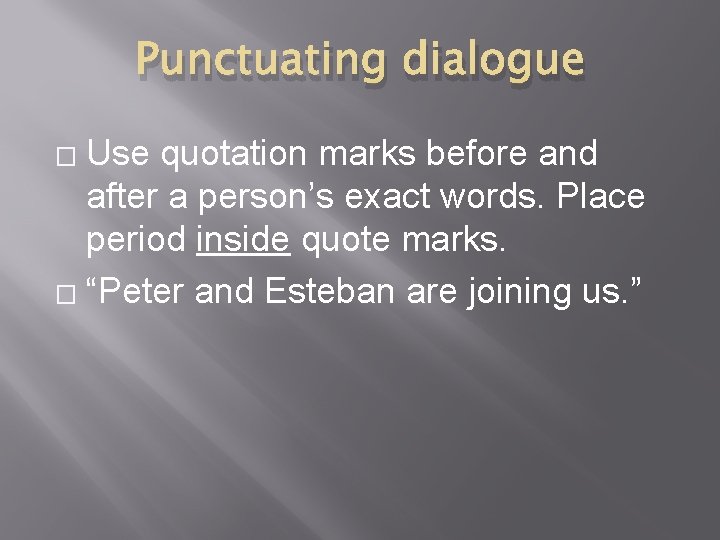 Punctuating dialogue

 Use quotation marks before and after a person’s exact words. Place period inside quote marks.

 “Peter and Esteban are joining us.”